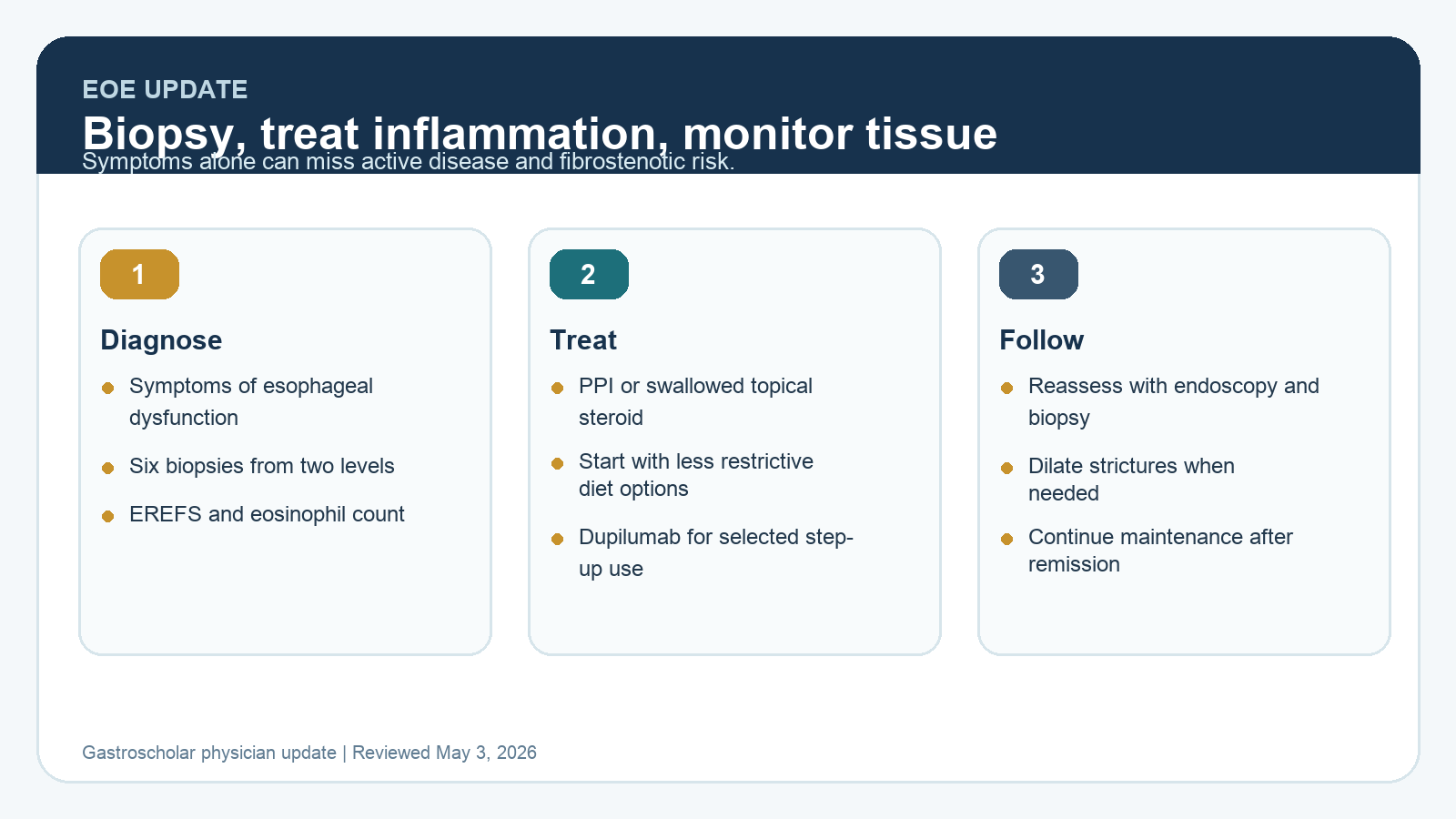 EOE UPDATE

Biopsy, treat inflammation, monitor tissue

Symptoms alone can miss active disease and fibrostenotic risk.

1

Diagnose

- Symptoms of esophageal dysfunction
- Six biopsies from two levels
- EREFS and eosinophil count

2

Treat

- PPI or swallowed topical steroid
- Start with less restrictive diet options
- Dupilumab for selected step-up use

3

Follow

- Reassess with endoscopy and biopsy
- Dilate strictures when needed
- Continue maintenance after remission

Gastroscholar physician update | Reviewed May 3, 2026